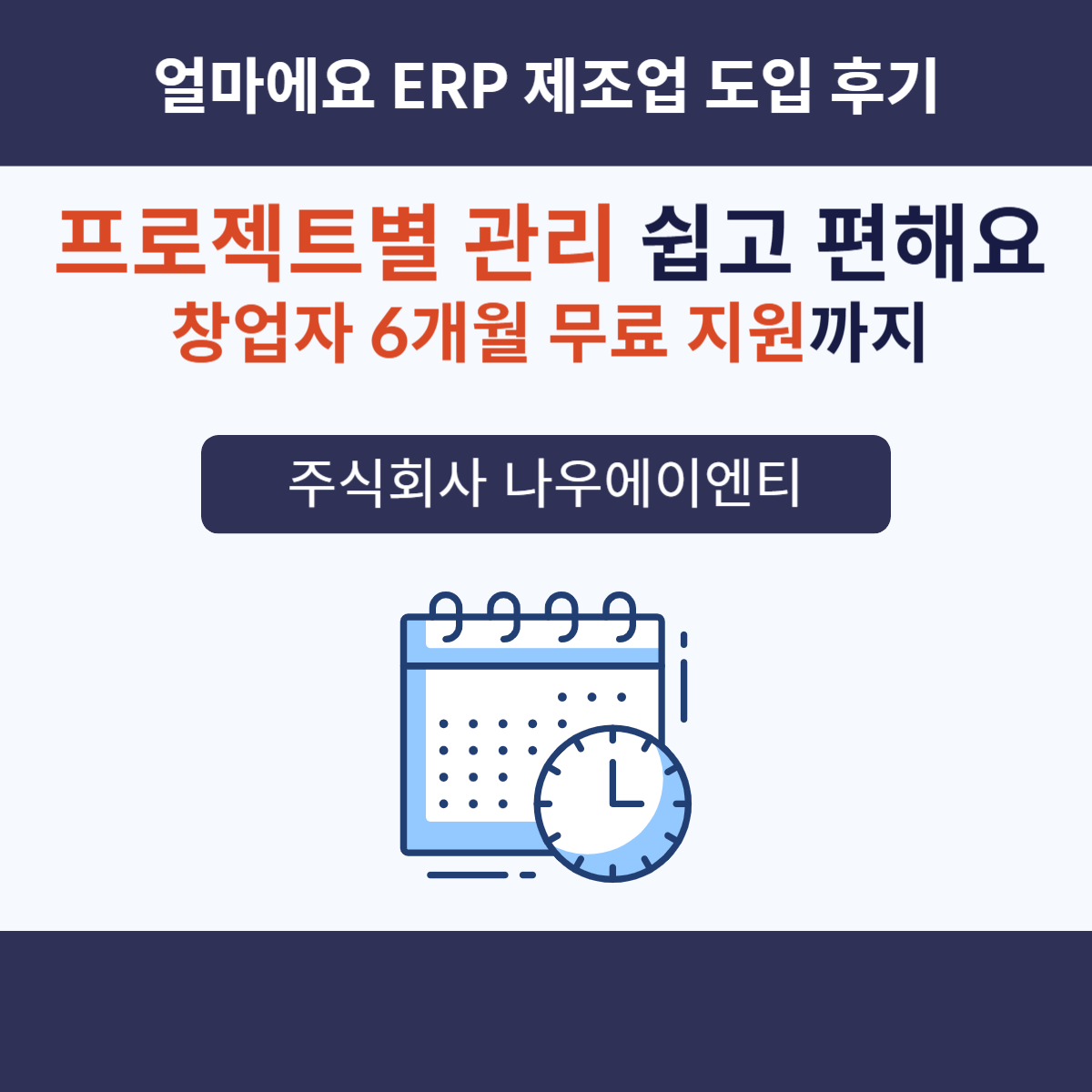 얼마에요 ERP 제조업 도입 후기

프로젝트별 관리 쉽고 편해요
창업자 6개월 무료 지원까지

주식회사 나우에이엔티